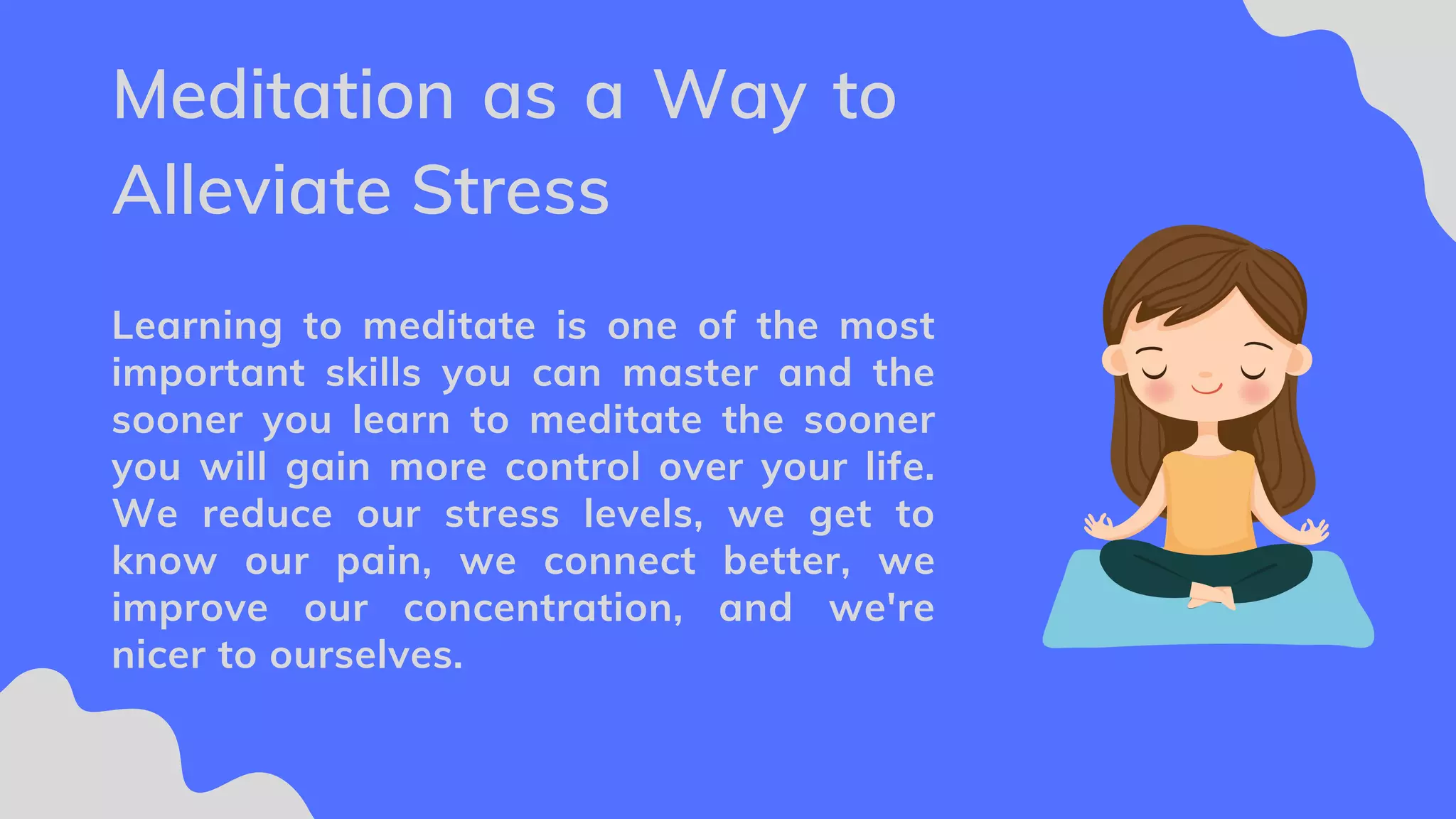 Meditation as a Way to Alleviate Stress

Learning to meditate is one of the most important skills you can master and the sooner you learn to meditate the sooner you will gain more control over your life. We reduce our stress levels, we get to know our pain, we connect better, we improve our concentration, and we're nicer to ourselves.